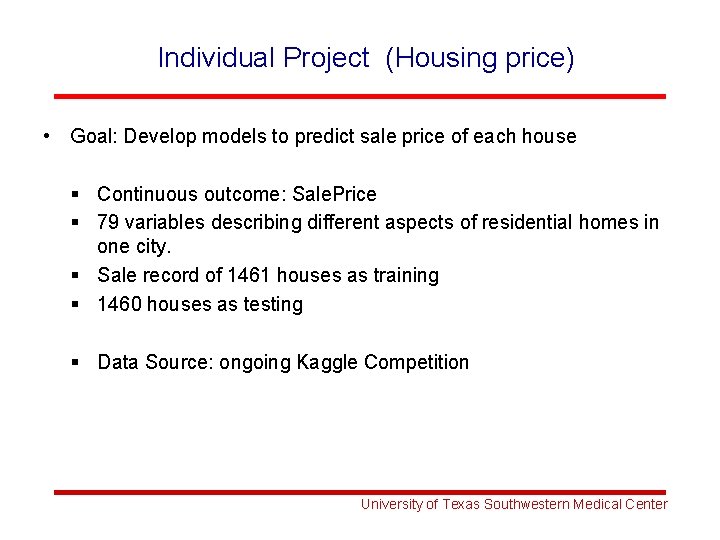 Individual Project (Housing price)

• Goal: Develop models to predict sale price of each house

▪ Continuous outcome: SalePrice
▪ 79 variables describing different aspects of residential homes in one city.
▪ Sale record of 1461 houses as training
▪ 1460 houses as testing

▪ Data Source: ongoing Kaggle Competition

University of Texas Southwestern Medical Center